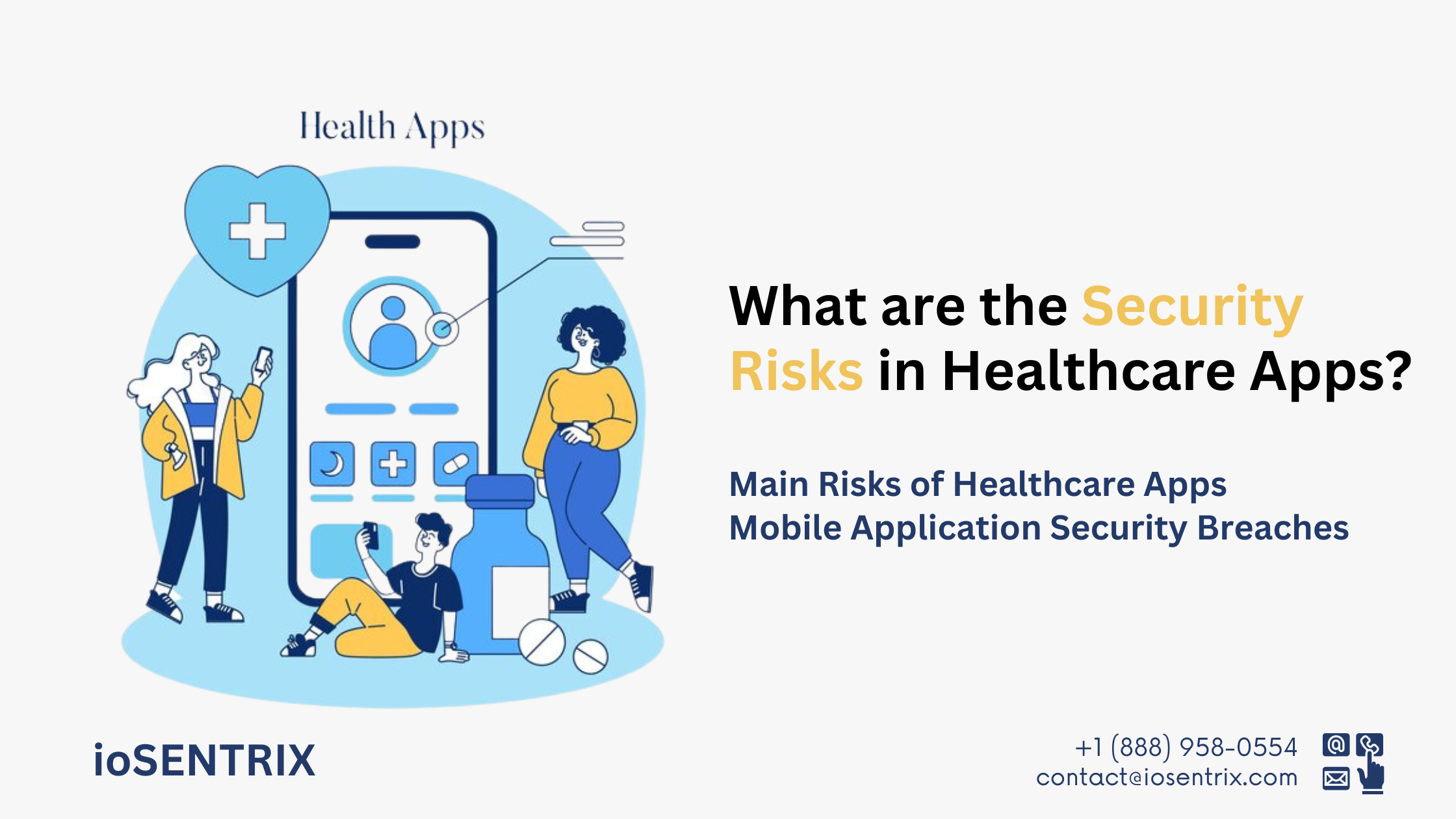 Health Apps

What are the Security Risks in Healthcare Apps?

Main Risks of Healthcare Apps
Mobile Application Security Breaches

ioSENTRIX

+1 (888) 958-0554
contact@iosentrix.com